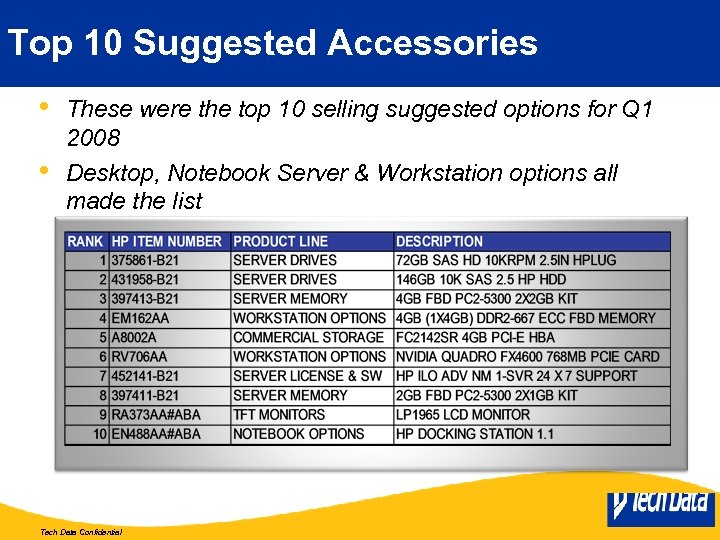 Top 10 Suggested Accessories

• These were the top 10 selling suggested options for Q1 2008

• Desktop, Notebook Server & Workstation options all made the list

| RANK | HP ITEM NUMBER | PRODUCT LINE | DESCRIPTION |
|---|---|---|---|
| 1 | 375861-B21 | SERVER DRIVES | 72GB SAS HD 10KRPM 2.5IN HPLUG |
| 2 | 431958-B21 | SERVER DRIVES | 146GB 10K SAS 2.5 HP HDD |
| 3 | 397413-B21 | SERVER MEMORY | 4GB FBD PC2-5300 2X2GB KIT |
| 4 | EM162AA | WORKSTATION OPTIONS | 4GB (1X4GB) DDR2-667 ECC FBD MEMORY |
| 5 | A8002A | COMMERCIAL STORAGE | FC2142SR 4GB PCI-E HBA |
| 6 | RV706AA | WORKSTATION OPTIONS | NVIDIA QUADRO FX4600 768MB PCIE CARD |
| 7 | 452141-B21 | SERVER LICENSE & SW | HP ILO ADV NM 1-SVR 24 X 7 SUPPORT |
| 8 | 397411-B21 | SERVER MEMORY | 2GB FBD PC2-5300 2X1GB KIT |
| 9 | RA373AA#ABA | TFT MONITORS | LP1965 LCD MONITOR |
| 10 | EN488AA#ABA | NOTEBOOK OPTIONS | HP DOCKING STATION 1.1 |

Tech Data

Tech Data Confidential